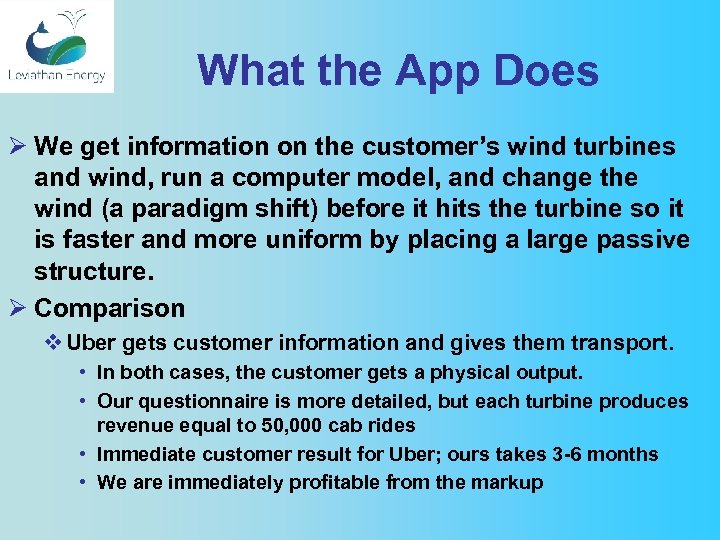 Leviathan Energy

What the App Does

➢ We get information on the customer's wind turbines and wind, run a computer model, and change the wind (a paradigm shift) before it hits the turbine so it is faster and more uniform by placing a large passive structure.

➢ Comparison

❖ Uber gets customer information and gives them transport.

• In both cases, the customer gets a physical output.

• Our questionnaire is more detailed, but each turbine produces revenue equal to 50,000 cab rides

• Immediate customer result for Uber; ours takes 3-6 months

• We are immediately profitable from the markup